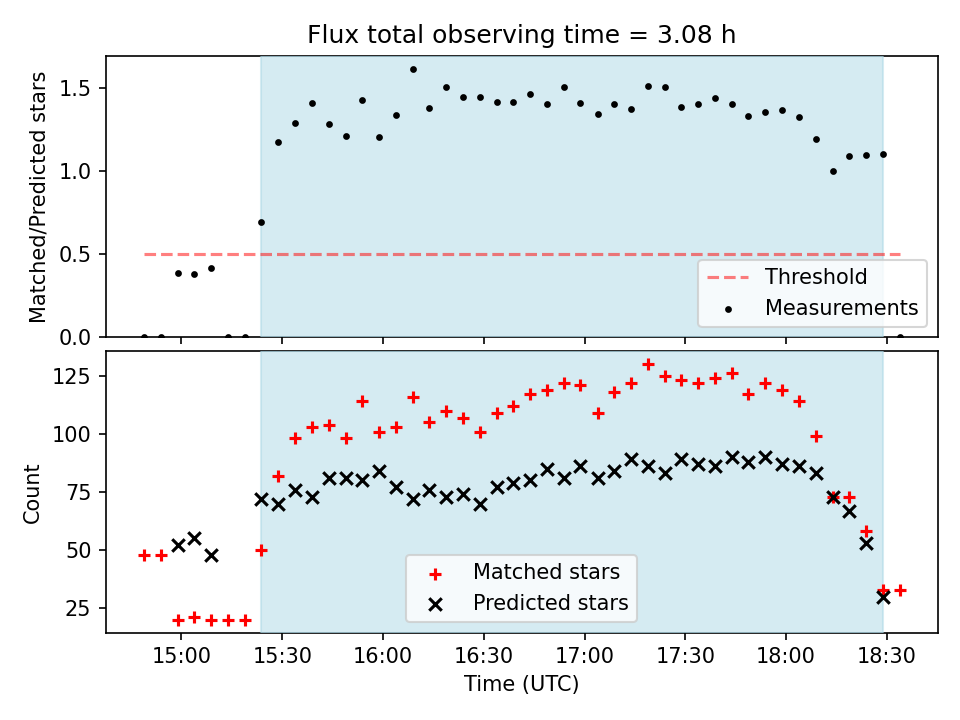 Flux total observing time = 3.08 h

Matched/Predicted stars

1.5
1.0
0.5
0.0

Threshold
Measurements

Count

125
100
75
50
25

Matched stars
Predicted stars

15:00
15:30
16:00
16:30
17:00
17:30
18:00
18:30

Time (UTC)